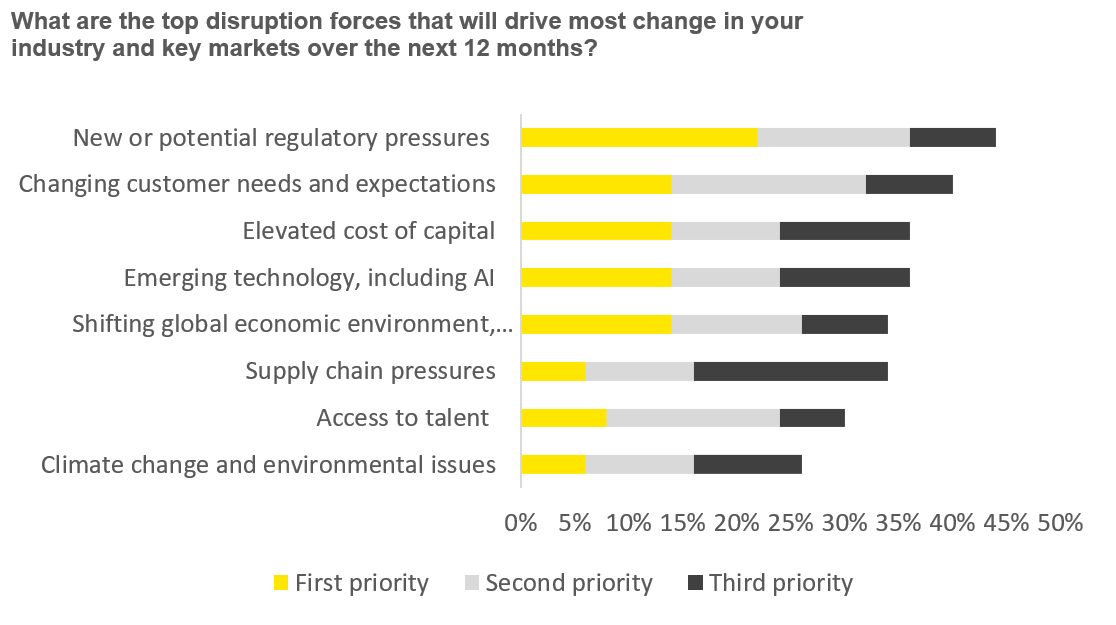 What are the top disruption forces that will drive most change in your industry and key markets over the next 12 months?

New or potential regulatory pressures

Changing customer needs and expectations

Elevated cost of capital

Emerging technology, including AI

Shifting global economic environment,…

Supply chain pressures

Access to talent

Climate change and environmental issues

0% 5% 10% 15% 20% 25% 30% 35% 40% 45% 50%

First priority Second priority Third priority